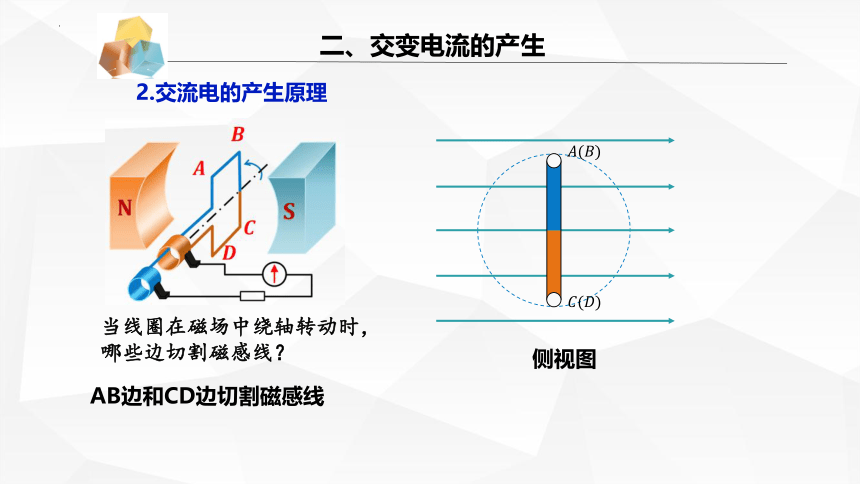 二、交变电流的产生

2.交流电的产生原理

B
A
N
S
C
D

当线圈在磁场中绕轴转动时，哪些边切割磁感线？

AB边和CD边切割磁感线

$A(B)$
$C(D)$

侧视图